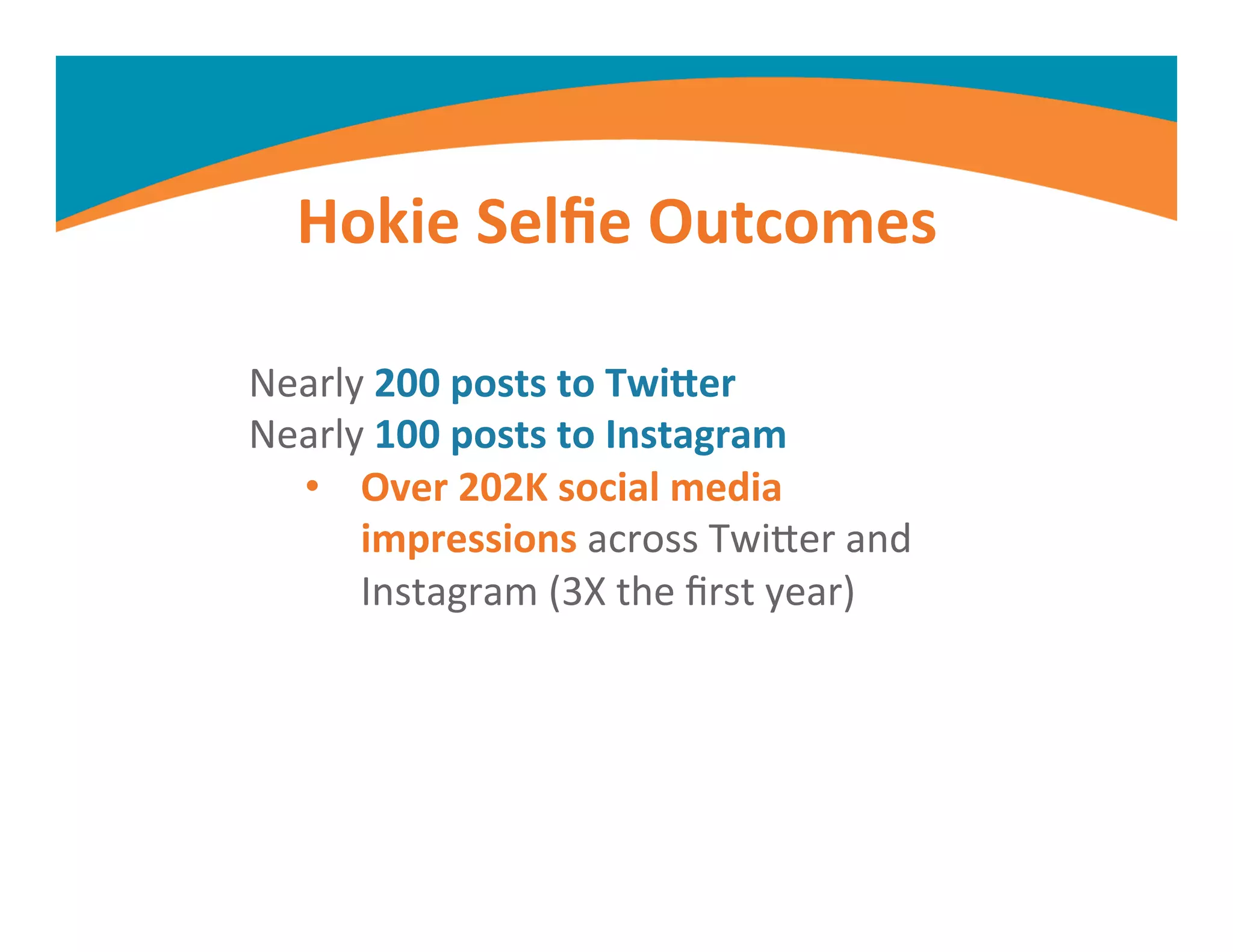 Hokie Selfie Outcomes

Nearly 200 posts to Twitter
Nearly 100 posts to Instagram

• Over 202K social media impressions across Twitter and Instagram (3X the first year)